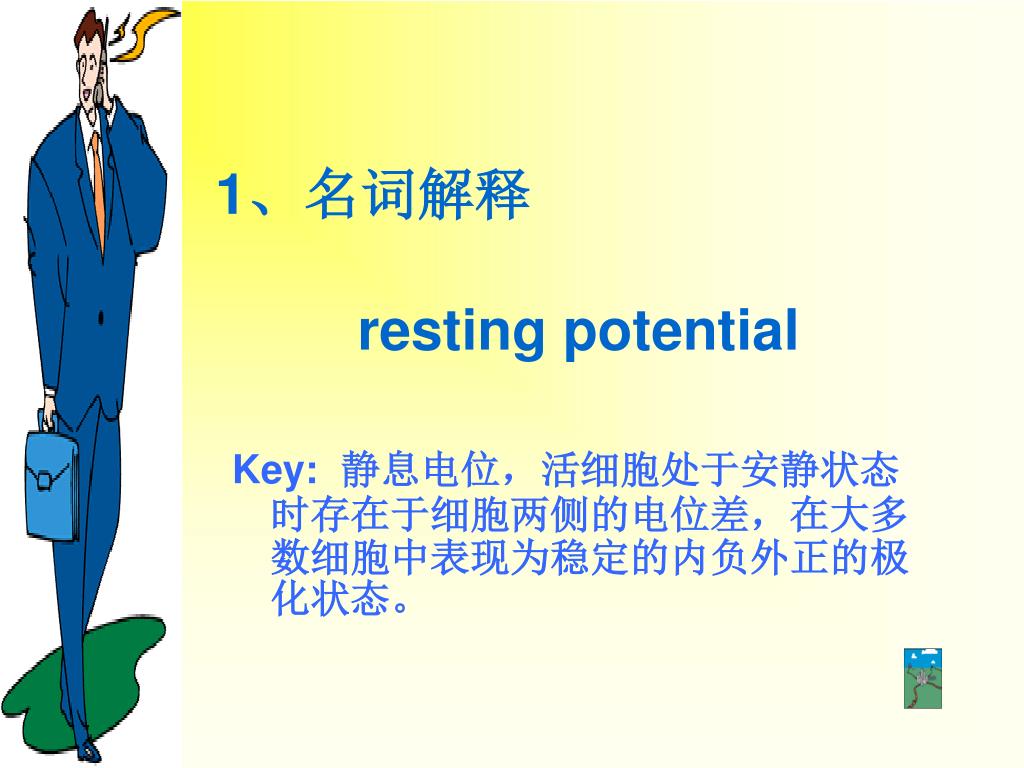 1、名词解释

resting potential

Key: 静息电位，活细胞处于安静状态时存在于细胞两侧的电位差，在大多数细胞中表现为稳定的内负外正的极化状态。